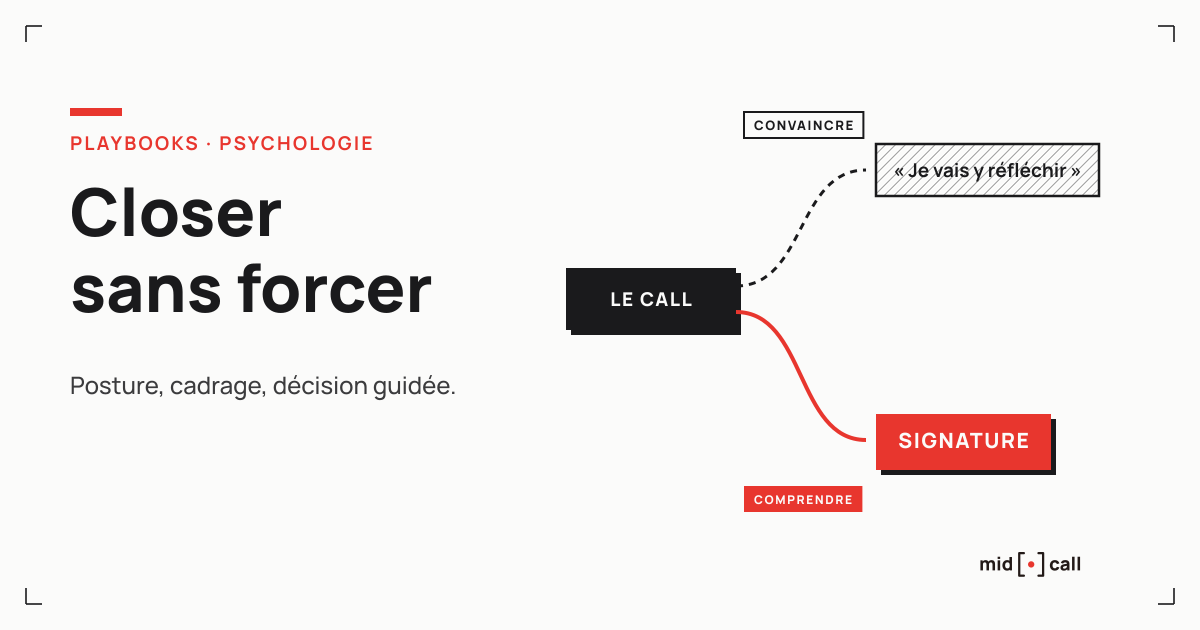 PLAYBOOKS · PSYCHOLOGIE

Closer sans forcer

Posture, cadrage, décision guidée.

CONVAINCRE

« Je vais y réfléchir »

LE CALL

SIGNATURE

COMPRENDRE

mid [•] call